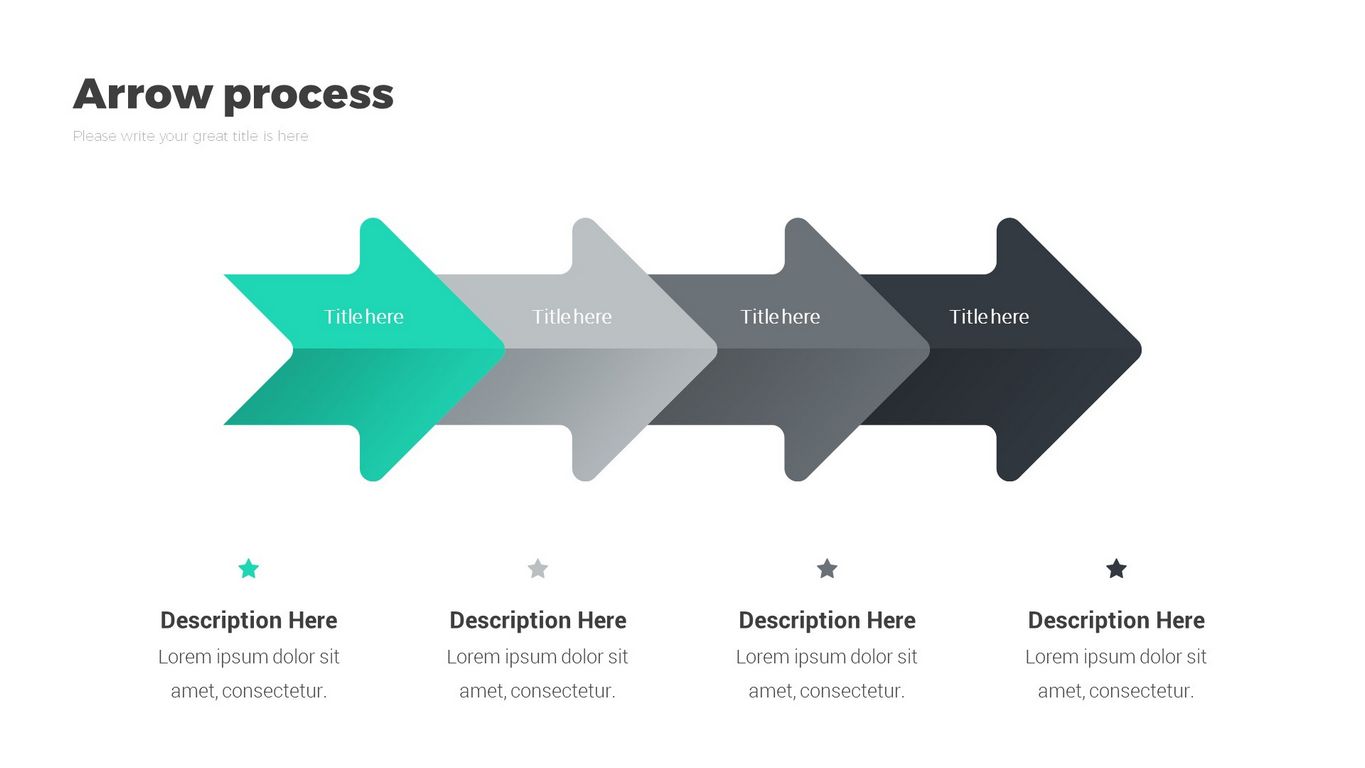 Arrow process

Please write your great title is here

Title here

Title here

Title here

Title here

Description Here

Lorem ipsum dolor sit amet, consectetur.

Description Here

Lorem ipsum dolor sit amet, consectetur.

Description Here

Lorem ipsum dolor sit amet, consectetur.

Description Here

Lorem ipsum dolor sit amet, consectetur.